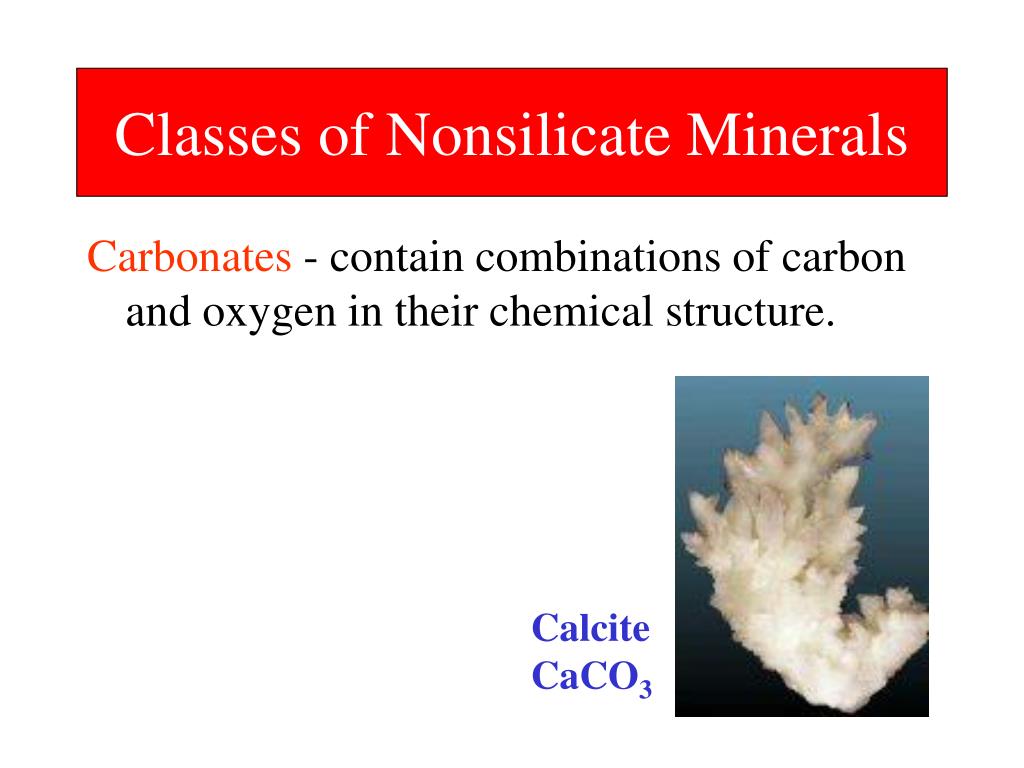 Classes of Nonsilicate Minerals

Carbonates - contain combinations of carbon and oxygen in their chemical structure.

Calcite
$CaCO_3$